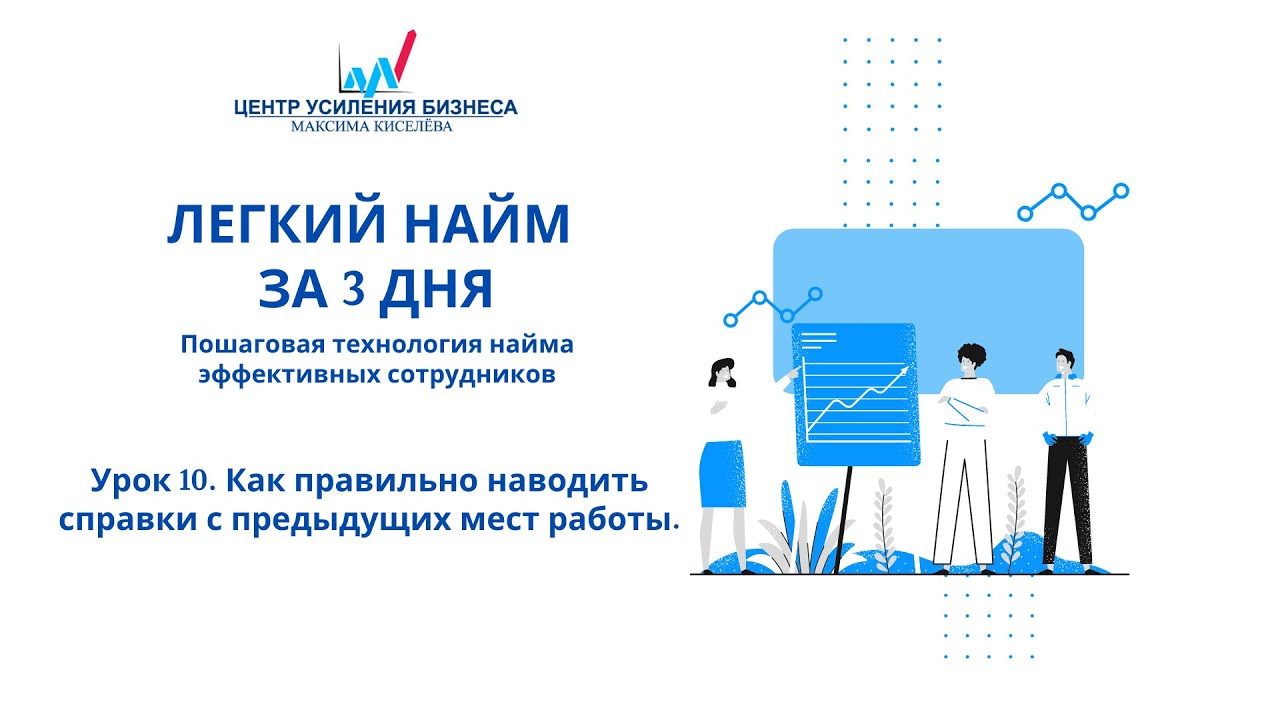 ЦЕНТР УСИЛЕНИЯ БИЗНЕСА
МАКСИМА КИСЕЛЁВА

ЛЕГКИЙ НАЙМ
ЗА 3 ДНЯ

Пошаговая технология найма эффективных сотрудников

Урок 10. Как правильно наводить справки с предыдущих мест работы.